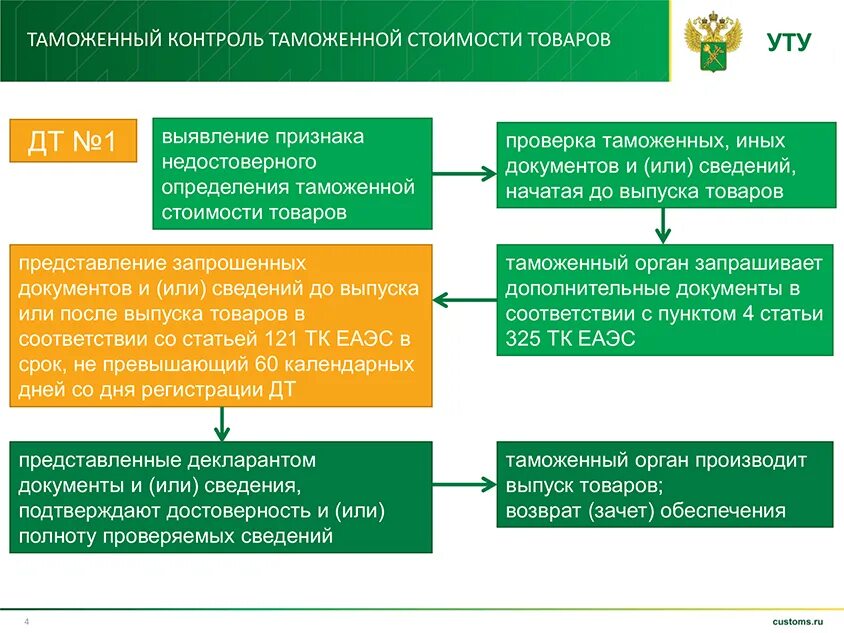 ТАМОЖЕННЫЙ КОНТРОЛЬ ТАМОЖЕННОЙ СТОИМОСТИ ТОВАРОВ

УТУ

ДТ №1

выявление признака недостоверного определения таможенной стоимости товаров

проверка таможенных, иных документов и (или) сведений, начатая до выпуска товаров

таможенный орган запрашивает дополнительные документы в соответствии с пунктом 4 статьи 325 ТК ЕАЭС

представление запрошенных документов и (или) сведений до выпуска или после выпуска товаров в соответствии со статьей 121 ТК ЕАЭС в срок, не превышающий 60 календарных дней со дня регистрации ДТ

представленные декларантом документы и (или) сведения, подтверждают достоверность и (или) полноту проверяемых сведений

таможенный орган производит выпуск товаров;
возврат (зачет) обеспечения

4

customs.ru